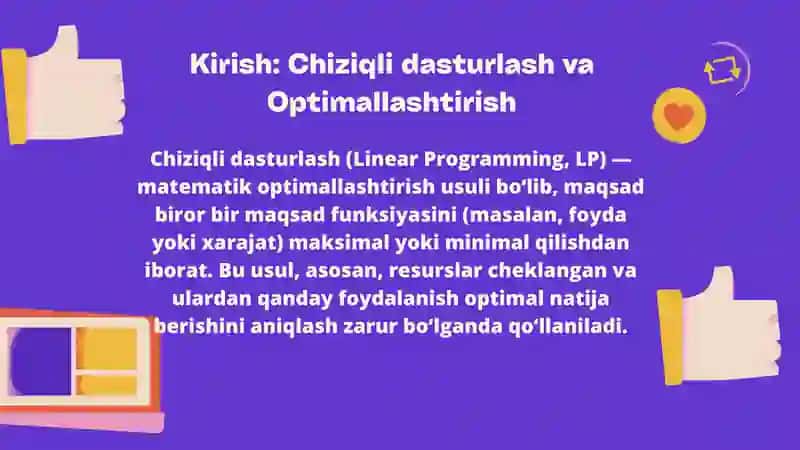 Kirish: Chiziqli dasturlash va Optimallashtirish

Chiziqli dasturlash (Linear Programming, LP) — matematik optimallashtirish usuli bo‘lib, maqsad biror bir maqsad funksiyasini (masalan, foyda yoki xarajat) maksimal yoki minimal qilishdan iborat. Bu usul, asosan, resurslar cheklangan va ulardan qanday foydalanish optimal natija berishini aniqlash zarur bo‘lganda qo‘llaniladi.